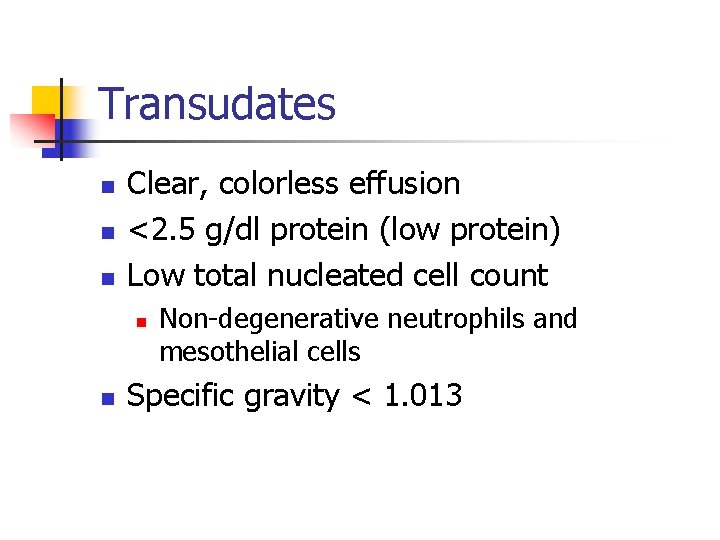 Transudates

- Clear, colorless effusion
- <2.5 g/dl protein (low protein)
- Low total nucleated cell count
  - Non-degenerative neutrophils and mesothelial cells
- Specific gravity < 1.013